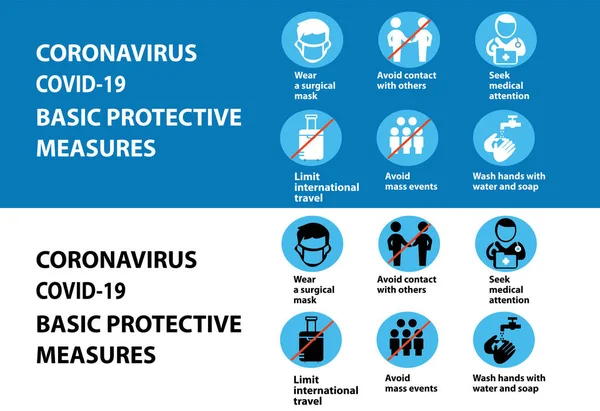 CORONAVIRUS
COVID-19
BASIC PROTECTIVE
MEASURES

Wear a surgical mask

Avoid contact with others

Seek medical attention

Limit international travel

Avoid mass events

Wash hands with water and soap

CORONAVIRUS
COVID-19
BASIC PROTECTIVE
MEASURES

Wear a surgical mask

Avoid contact with others

Seek medical attention

Limit international travel

Avoid mass events

Wash hands with water and soap